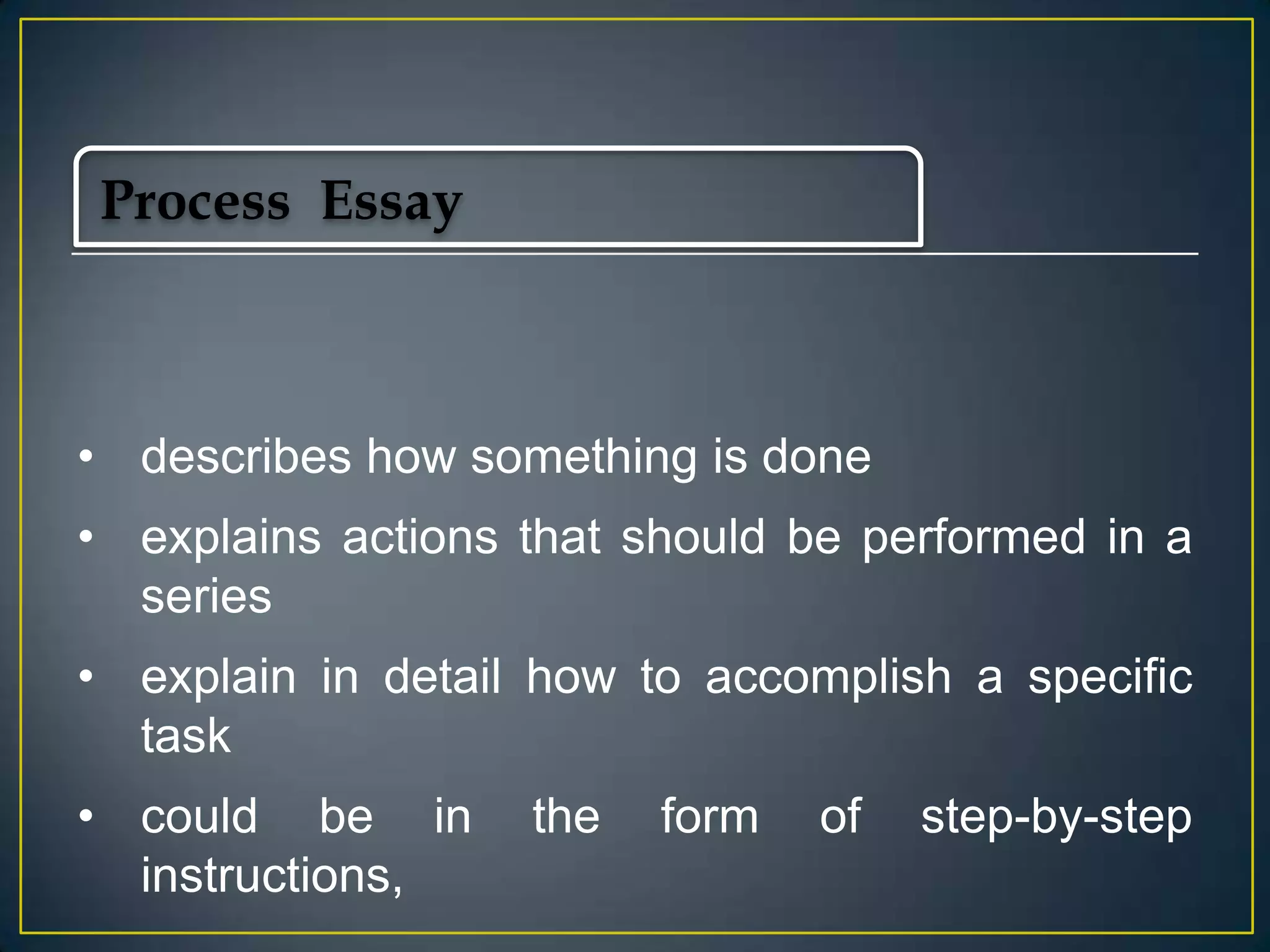 Process Essay

• describes how something is done
• explains actions that should be performed in a series
• explain in detail how to accomplish a specific task
• could be in the form of step-by-step instructions,